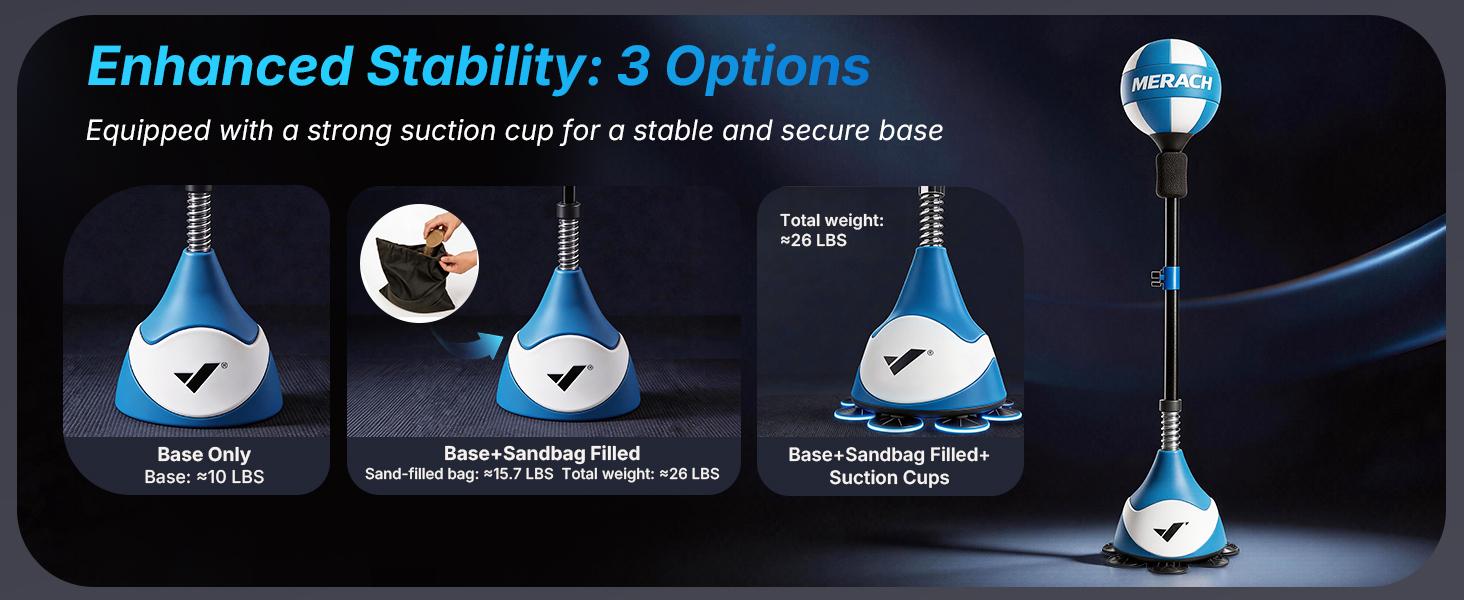 Enhanced Stability: 3 Options

Equipped with a strong suction cup for a stable and secure base

Base Only
Base: ≈10 LBS

Base+Sandbag Filled
Sand-filled bag: ≈15.7 LBS Total weight: ≈26 LBS

Total weight: ≈26 LBS

Base+Sandbag Filled+ Suction Cups

MERACH